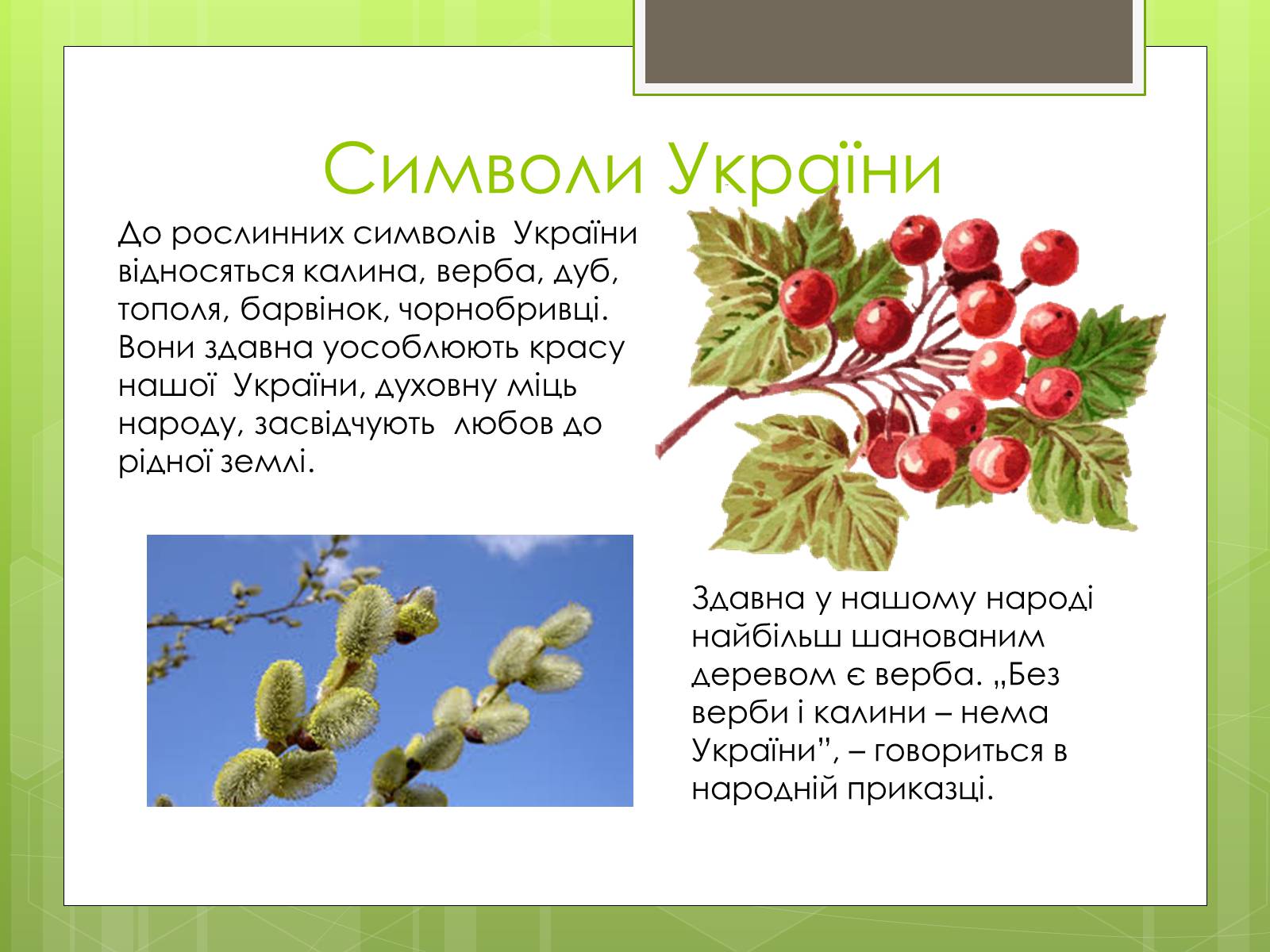 Символи України

До рослинних символів України відносяться калина, верба, дуб, тополя, барвінок, чорнобривці. Вони здавна уособлюють красу нашої України, духовну міць народу, засвідчують любов до рідної землі.

Здавна у нашому народі найбільш шанованим деревом є верба. „Без верби і калини – нема України”, – говориться в народній приказці.